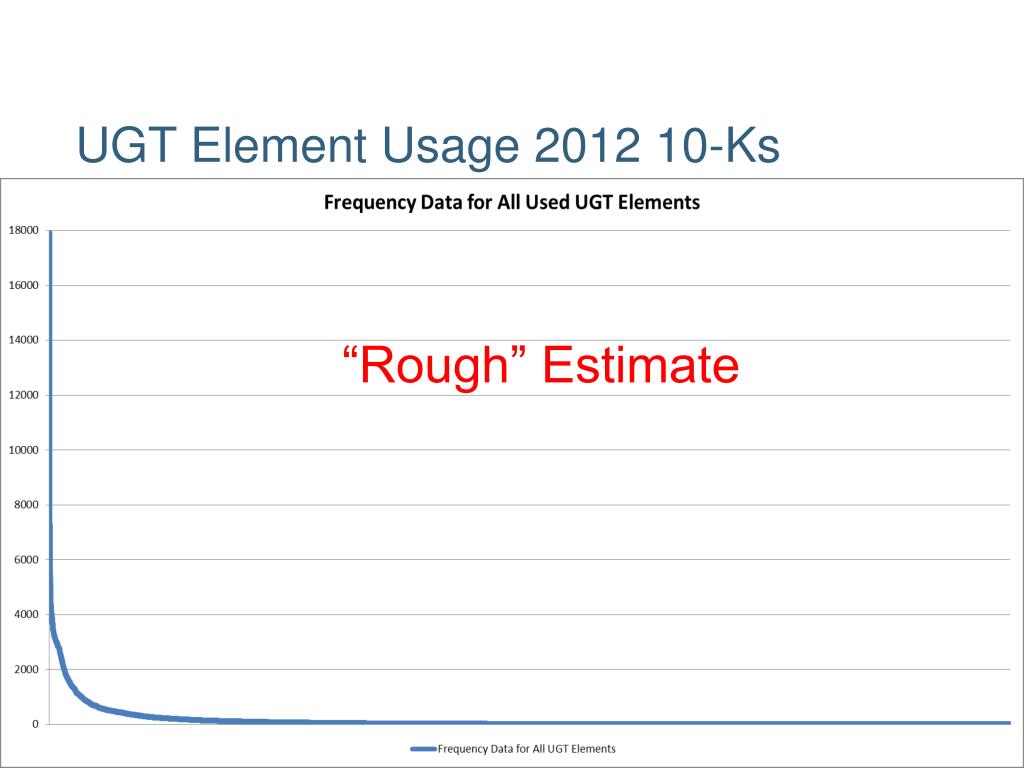 UGT Element Usage 2012 10-Ks

Frequency Data for All Used UGT Elements

18000
16000
14000
12000
10000
8000
6000
4000
2000
0

“Rough” Estimate

Frequency Data for All UGT Elements